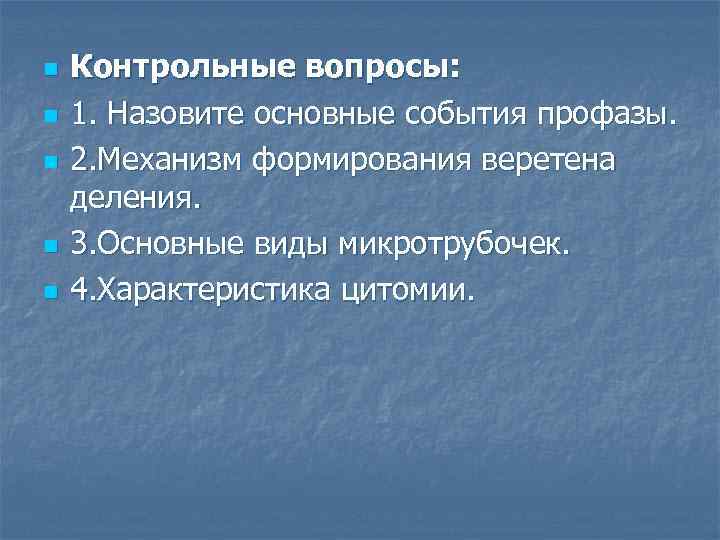 Контрольные вопросы:

1. Назовите основные события профазы.

2.Механизм формирования веретена деления.

3.Основные виды микротрубочек.

4.Характеристика цитомии.